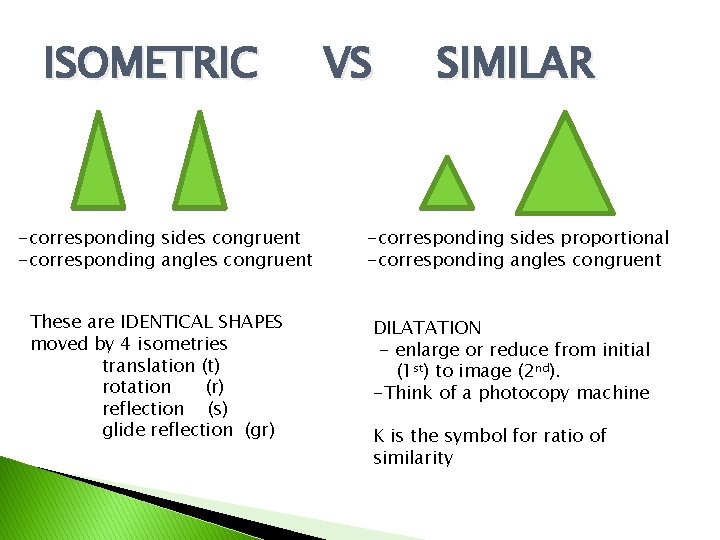 ISOMETRIC VS SIMILAR

-corresponding sides congruent
-corresponding angles congruent

These are IDENTICAL SHAPES moved by 4 isometries
translation (t)
rotation (r)
reflection (s)
glide reflection (gr)

-corresponding sides proportional
-corresponding angles congruent

DILATATION
- enlarge or reduce from initial ($1^{st}$) to image ($2^{nd}$).
-Think of a photocopy machine

K is the symbol for ratio of similarity